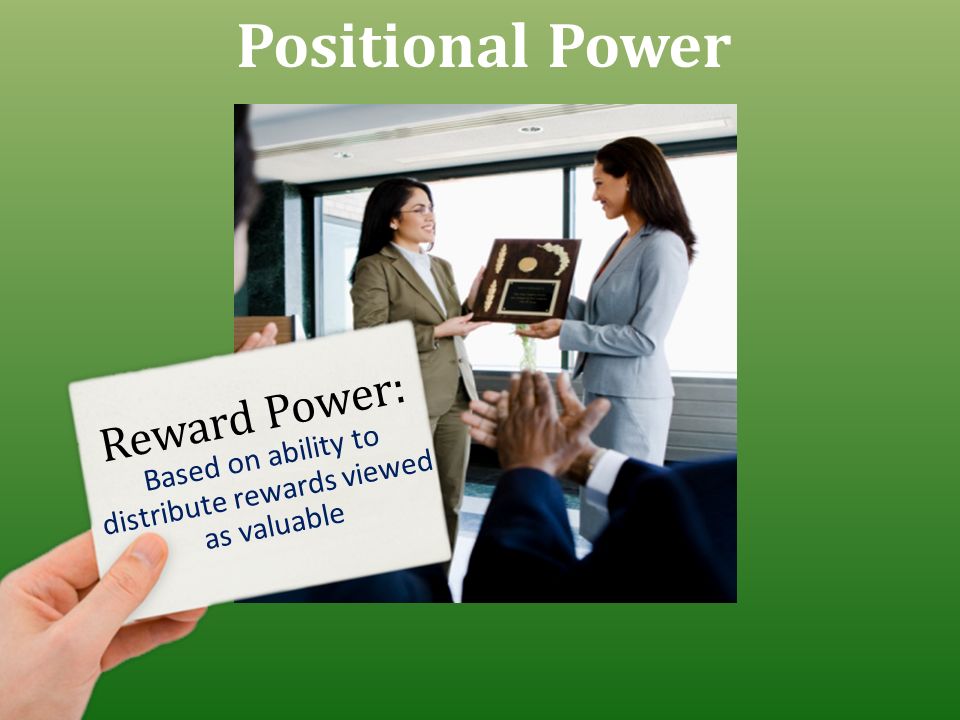 Positional Power

Reward Power:
Based on ability to distribute rewards viewed as valuable